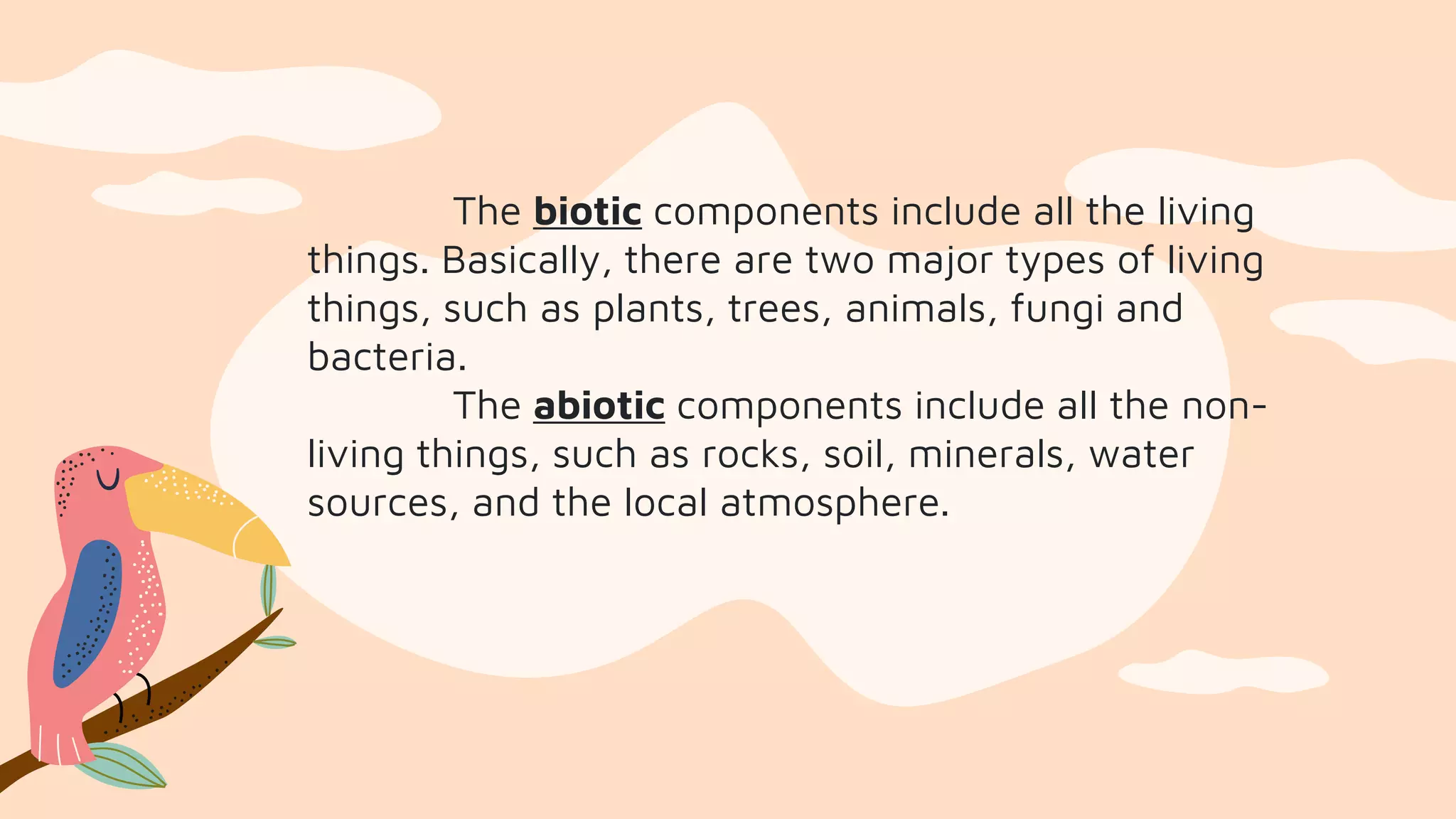 The biotic components include all the living things. Basically, there are two major types of living things, such as plants, trees, animals, fungi and bacteria.

The abiotic components include all the non-living things, such as rocks, soil, minerals, water sources, and the local atmosphere.